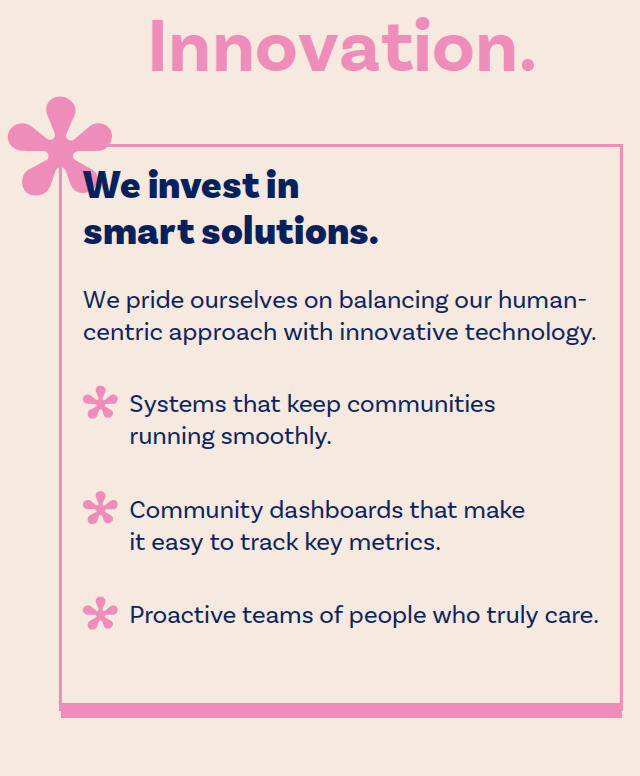 Innovation.

We invest in smart solutions.

We pride ourselves on balancing our human-centric approach with innovative technology.

Systems that keep communities running smoothly.

Community dashboards that make it easy to track key metrics.

Proactive teams of people who truly care.